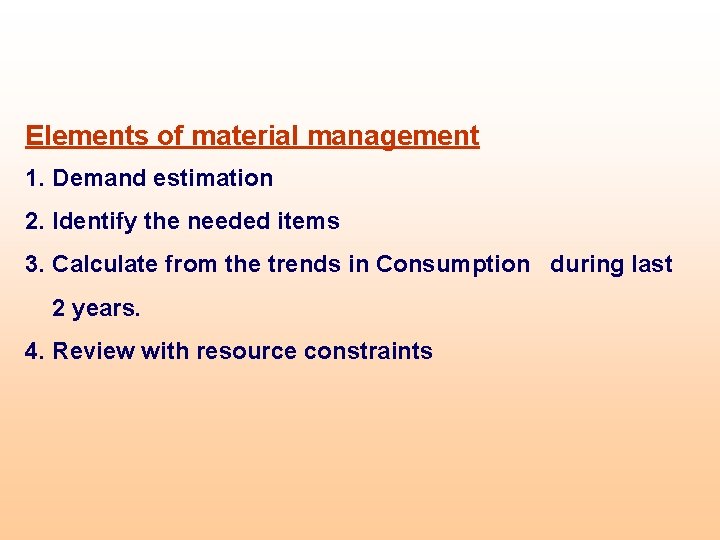 Elements of material management

1. Demand estimation

2. Identify the needed items

3. Calculate from the trends in Consumption during last 2 years.

4. Review with resource constraints